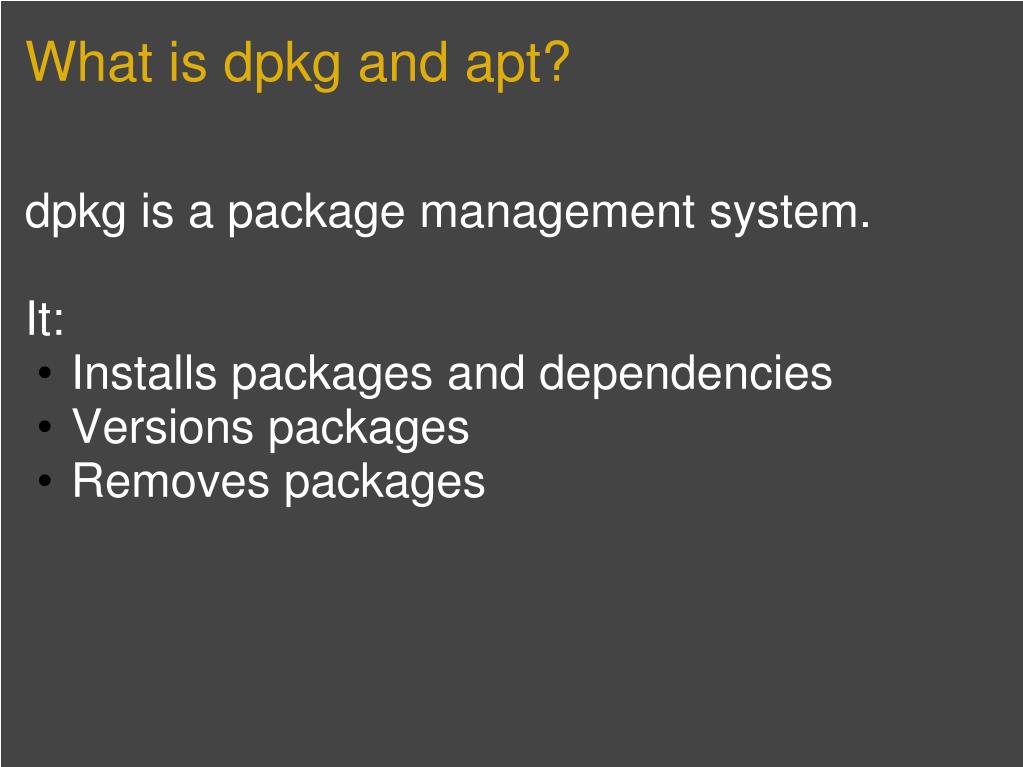 What is dpkg and apt?

dpkg is a package management system.

It:
• Installs packages and dependencies
• Versions packages
• Removes packages